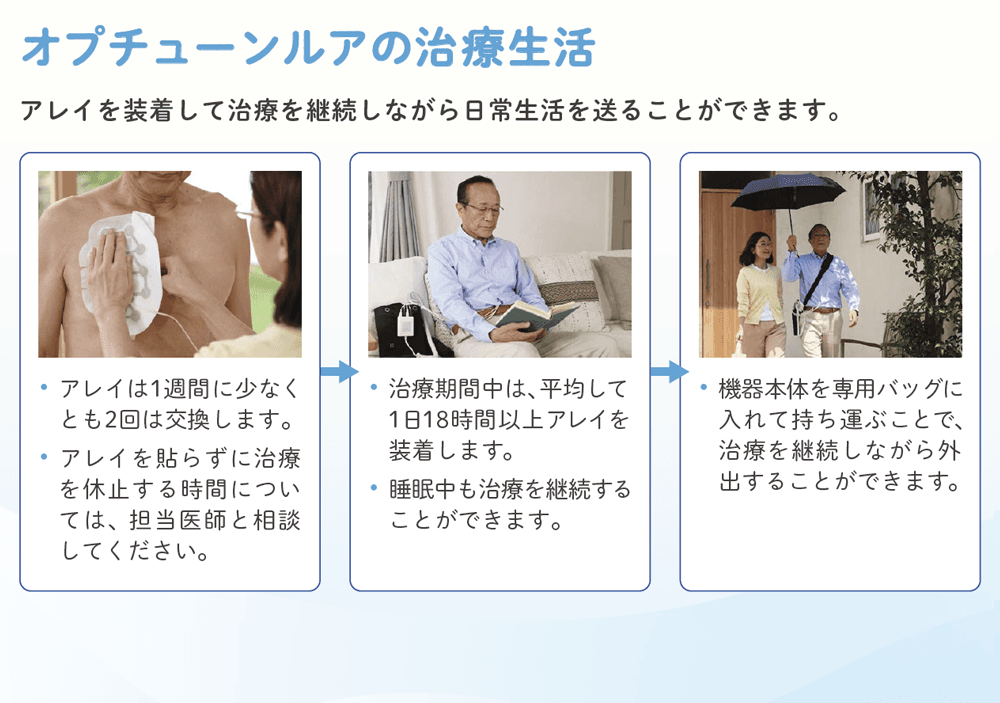 オプチューンルアの治療生活

アレイを装着して治療を継続しながら日常生活を送ることができます。

• アレイは1週間に少なくとも2回は交換します。
• アレイを貼らずに治療を休止する時間については、担当医師と相談してください。

• 治療期間中は、平均して1日18時間以上アレイを装着します。
• 睡眠中も治療を継続することができます。

• 機器本体を専用バッグに入れて持ち運ぶことで、治療を継続しながら外出することができます。